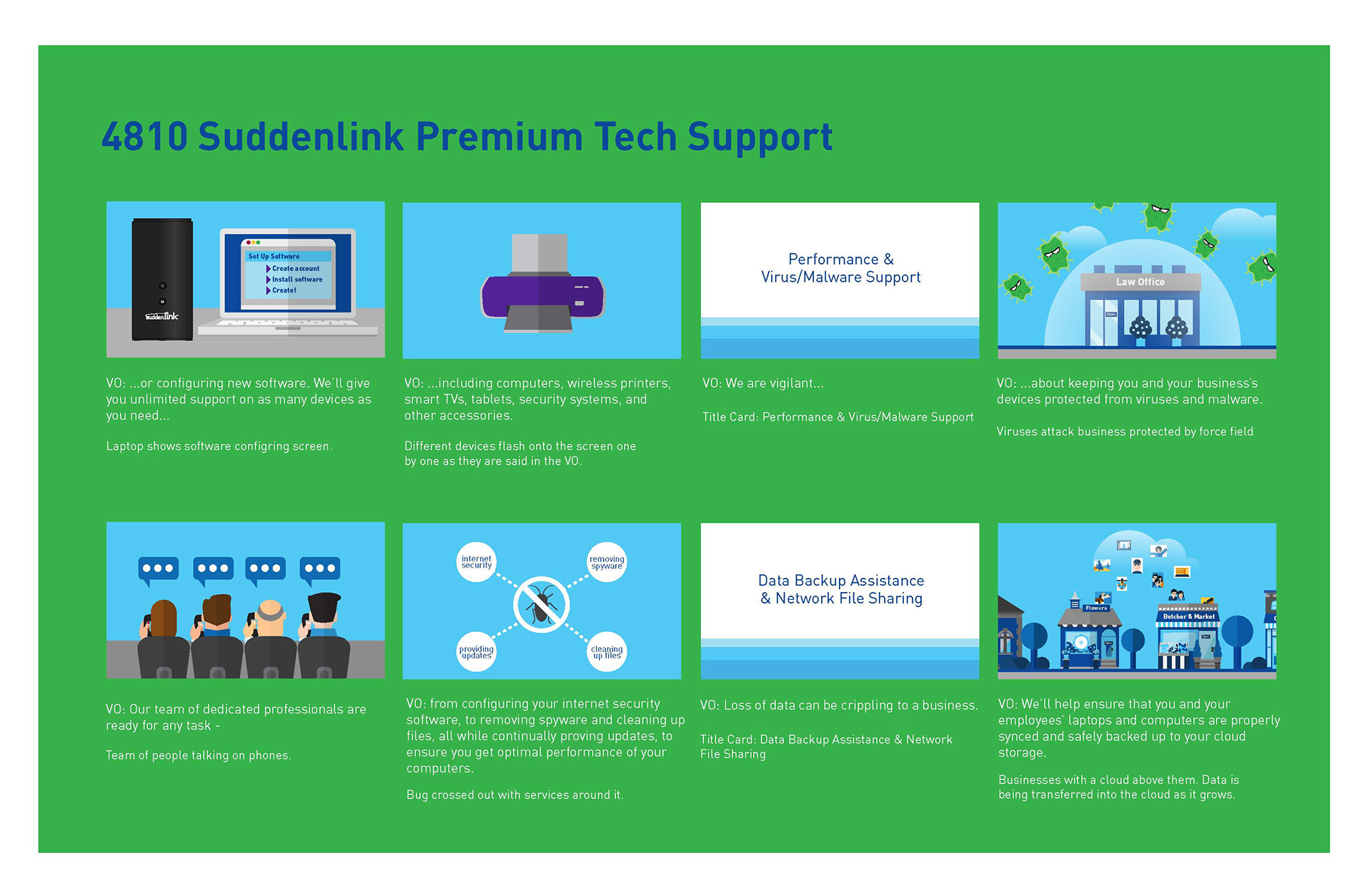 4810 Suddenlink Premium Tech Support

Set Up Software
Create account
Install software
Create!

suddenlink

VO: ...or configuring new software. We'll give you unlimited support on as many devices as you need...

Laptop shows software configring screen.

VO: ...including computers, wireless printers, smart TVs, tablets, security systems, and other accessories.

Different devices flash onto the screen one by one as they are said in the VO.

Performance & Virus/Malware Support

VO: We are vigilant...

Title Card: Performance & Virus/Malware Support

Law Office

VO: ...about keeping you and your business's devices protected from viruses and malware.

Viruses attack business protected by force field

VO: Our team of dedicated professionals are ready for any task -

Team of people talking on phones.

internet security
removing spyware
providing updates
cleaning up files

VO: from configuring your internet security software, to removing spyware and cleaning up files, all while continually proving updates, to ensure you get optimal performance of your computers.

Bug crossed out with services around it.

Data Backup Assistance & Network File Sharing

VO: Loss of data can be crippling to a business.

Title Card: Data Backup Assistance & Network File Sharing

Flowers
Butcher & Market

VO: We'll help ensure that you and your employees' laptops and computers are properly synced and safely backed up to your cloud storage.

Businesses with a cloud above them. Data is being transferred into the cloud as it grows.